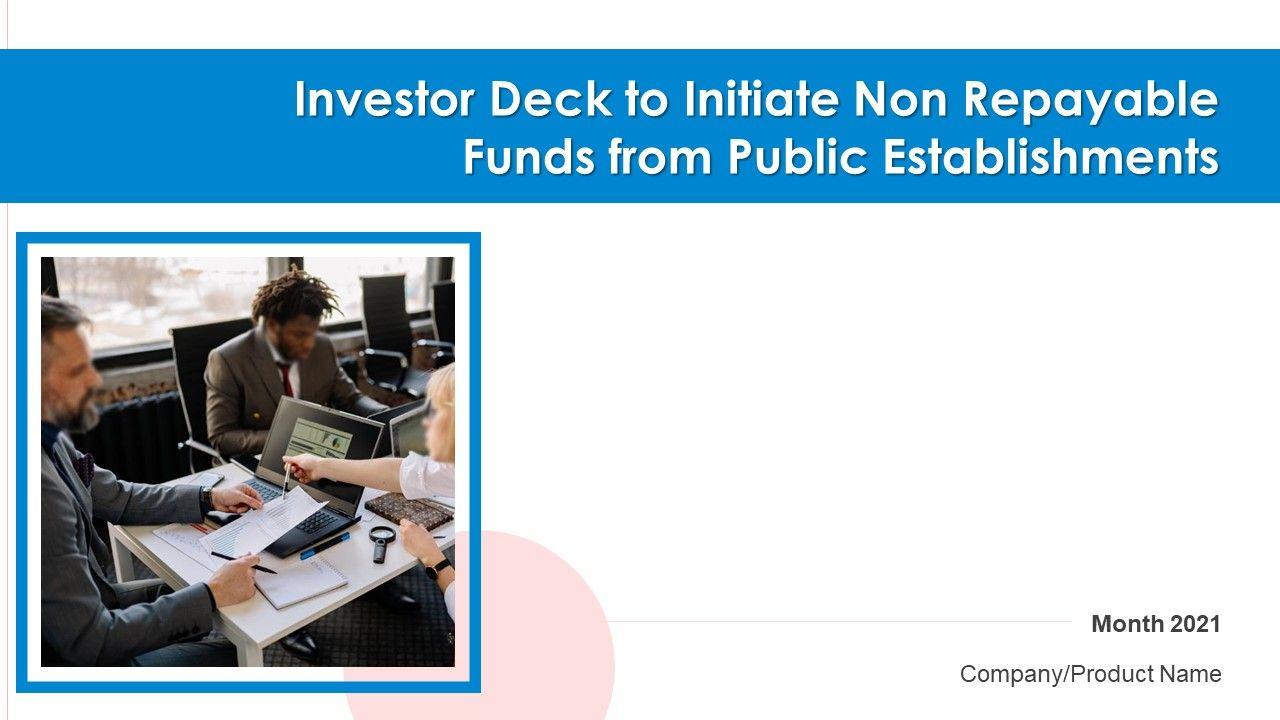 Investor Deck to Initiate Non Repayable Funds from Public Establishments

Month 2021

Company/Product Name